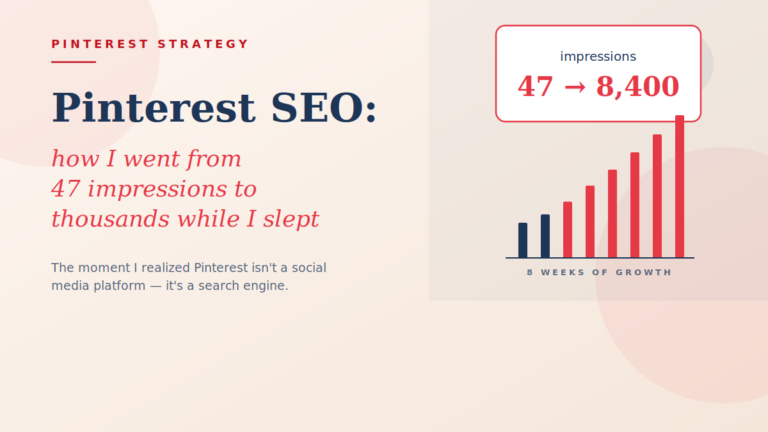 PINTEREST STRATEGY

Pinterest SEO:

how I went from 47 impressions to thousands while I slept

The moment I realized Pinterest isn't a social media platform — it's a search engine.

impressions

47 → 8,400

8 WEEKS OF GROWTH